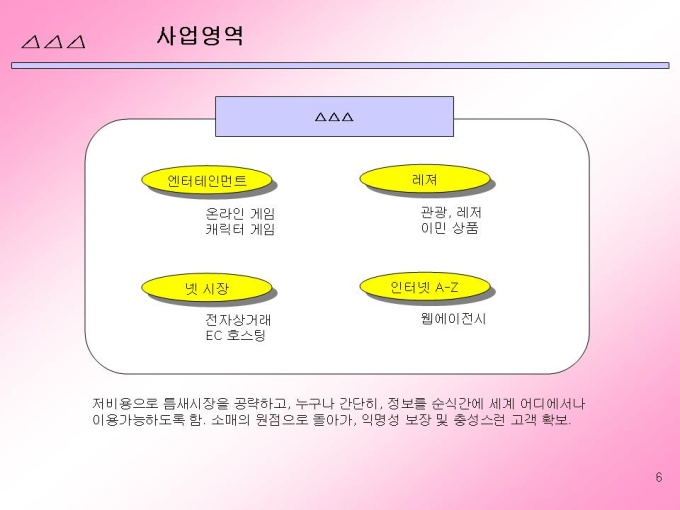 △△△ 사업영역

△△△

엔터테인먼트

온라인 게임
캐릭터 게임

레져

관광, 레저
이민 상품

넷 시장

전자상거래
EC 호스팅

인터넷 A-Z

웹에이전시

저비용으로 틈새시장을 공략하고, 누구나 간단히, 정보를 순식간에 세계 어디에서나 이용가능하도록 함. 소매의 원점으로 돌아가, 익명성 보장 및 충성스런 고객 확보.

6